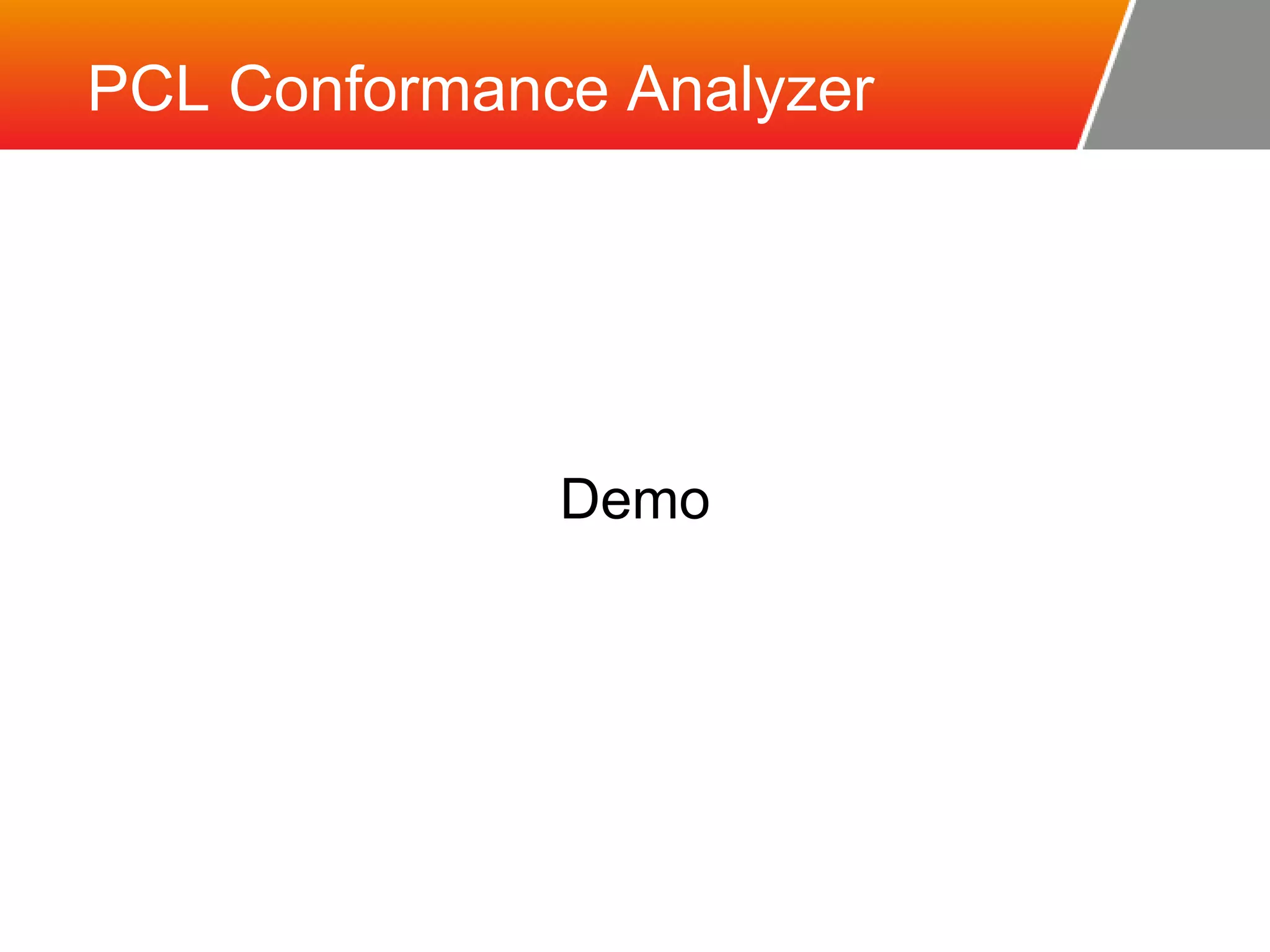 PCL Conformance Analyzer

Demo